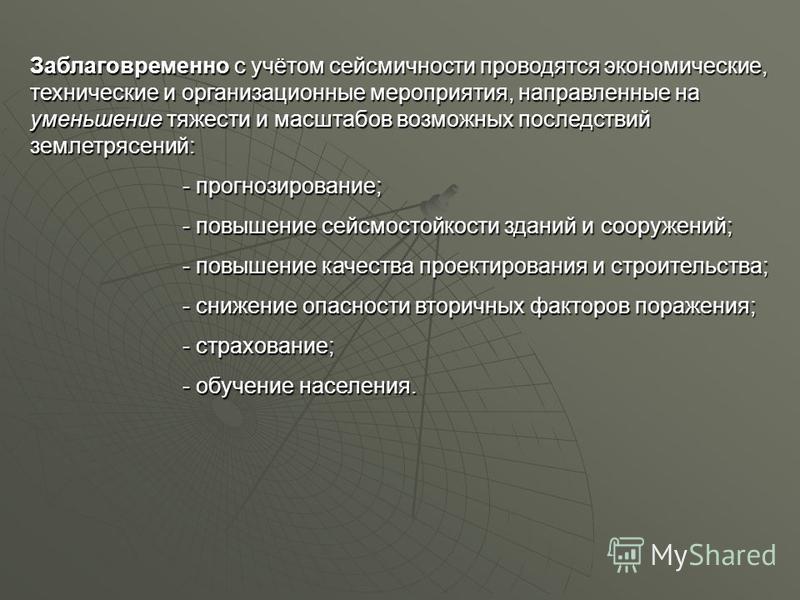 Заблаговременно с учётом сейсмичности проводятся экономические, технические и организационные мероприятия, направленные на уменьшение тяжести и масштабов возможных последствий землетрясений:

- прогнозирование;

- повышение сейсмостойкости зданий и сооружений;

- повышение качества проектирования и строительства;

- снижение опасности вторичных факторов поражения;

- страхование;

- обучение населения.

MyShared